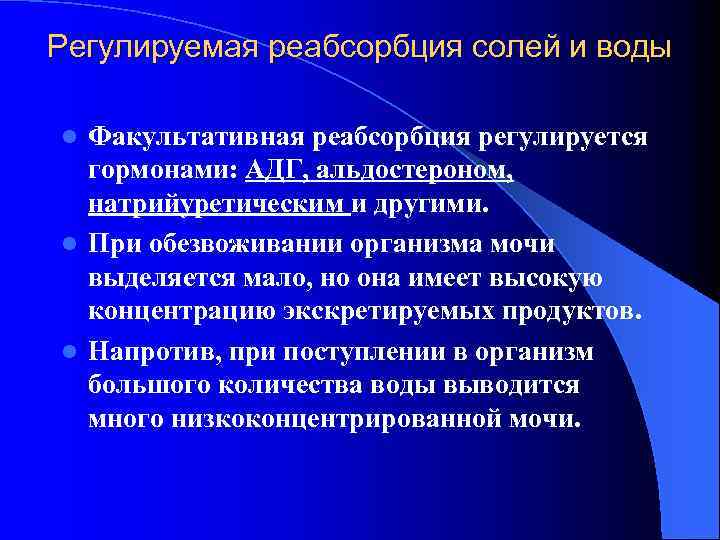 Регулируемая реабсорбция солей и воды

Факультативная реабсорбция регулируется гормонами: АДГ, альдостероном, натрийуретическим и другими.

При обезвоживании организма мочи выделяется мало, но она имеет высокую концентрацию экскретируемых продуктов.

Напротив, при поступлении в организм большого количества воды выводится много низкоконцентрированной мочи.